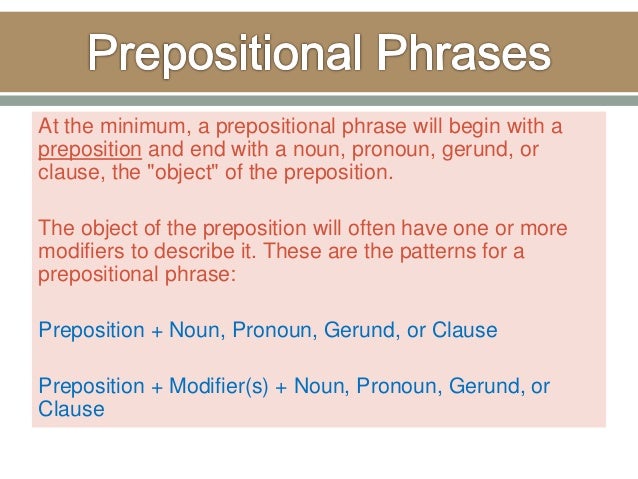 Prepositional Phrases

At the minimum, a prepositional phrase will begin with a preposition and end with a noun, pronoun, gerund, or clause, the "object" of the preposition.

The object of the preposition will often have one or more modifiers to describe it. These are the patterns for a prepositional phrase:

Preposition + Noun, Pronoun, Gerund, or Clause

Preposition + Modifier(s) + Noun, Pronoun, Gerund, or Clause